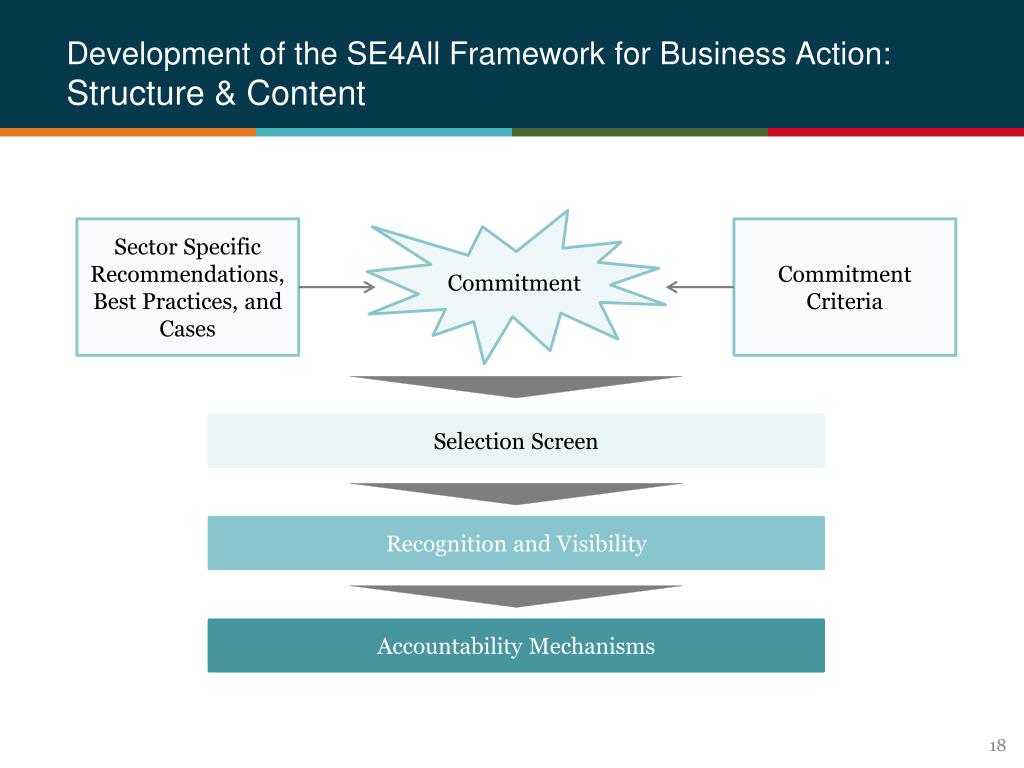 Development of the SE4All Framework for Business Action: Structure & Content

Sector Specific Recommendations, Best Practices, and Cases

Commitment

Commitment Criteria

Selection Screen

Recognition and Visibility

Accountability Mechanisms

18